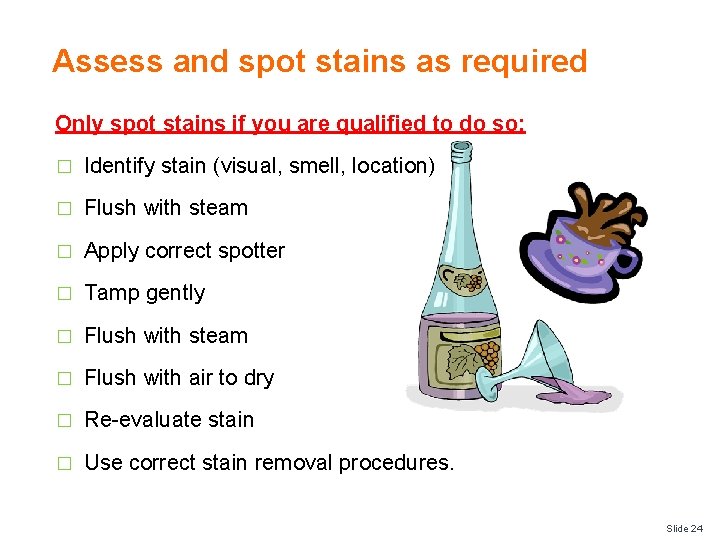 Assess and spot stains as required

Only spot stains if you are qualified to do so:

□ Identify stain (visual, smell, location)

□ Flush with steam

□ Apply correct spotter

□ Tamp gently

□ Flush with steam

□ Flush with air to dry

□ Re-evaluate stain

□ Use correct stain removal procedures.

Slide 24